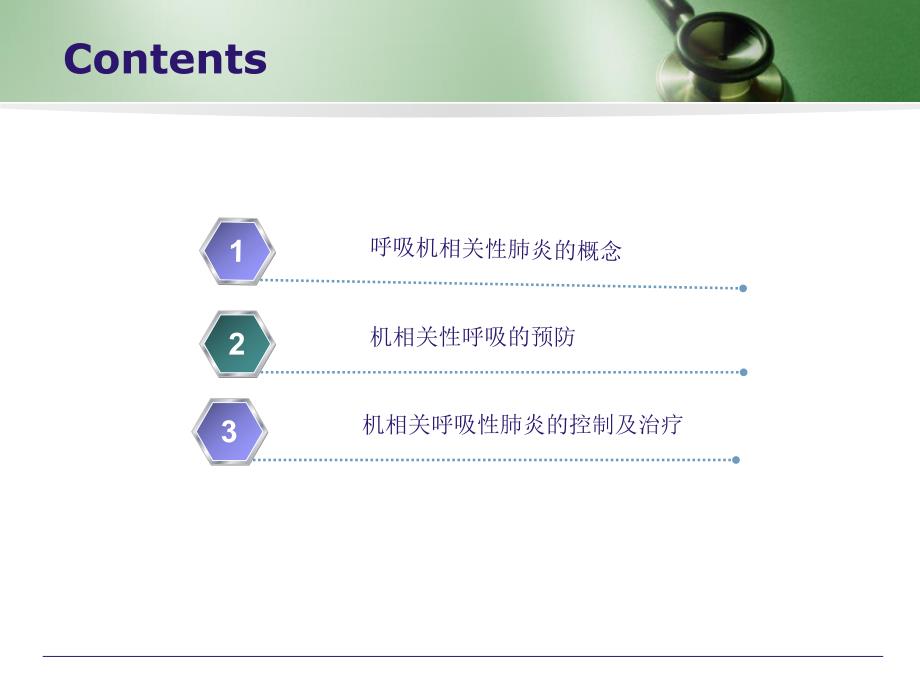 Contents

1
呼吸机相关性肺炎的概念

2
机相关性呼吸的预防

3
机相关呼吸性肺炎的控制及治疗